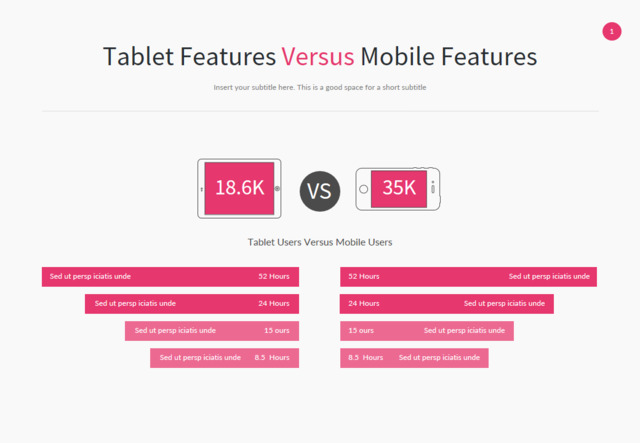 1

Tablet Features Versus Mobile Features

Insert your subtitle here. This is a good space for a short subtitle

18.6K

VS

35K

Tablet Users Versus Mobile Users

Sed ut persp iciatis unde 52 Hours

Sed ut persp iciatis unde 24 Hours

Sed ut persp iciatis unde 15 ours

Sed ut persp iciatis unde 8.5 Hours

52 Hours Sed ut persp iciatis unde

24 Hours Sed ut persp iciatis unde

15 ours Sed ut persp iciatis unde

8.5 Hours Sed ut persp iciatis unde